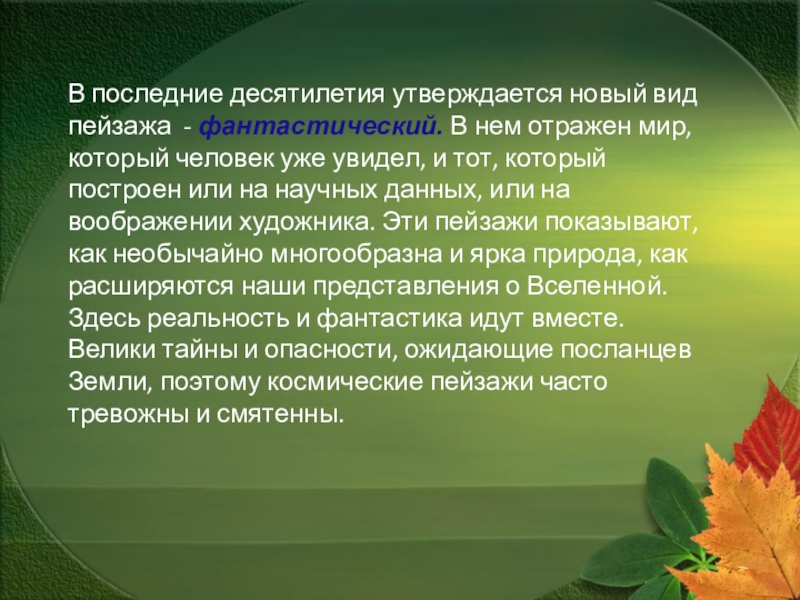 В последние десятилетия утверждается новый вид пейзажа - фантастический. В нем отражен мир, который человек уже увидел, и тот, который построен или на научных данных, или на воображении художника. Эти пейзажи показывают, как необычайно многообразна и ярка природа, как расширяются наши представления о Вселенной. Здесь реальность и фантастика идут вместе. Велики тайны и опасности, ожидающие посланцев Земли, поэтому космические пейзажи часто тревожны и смятенны.